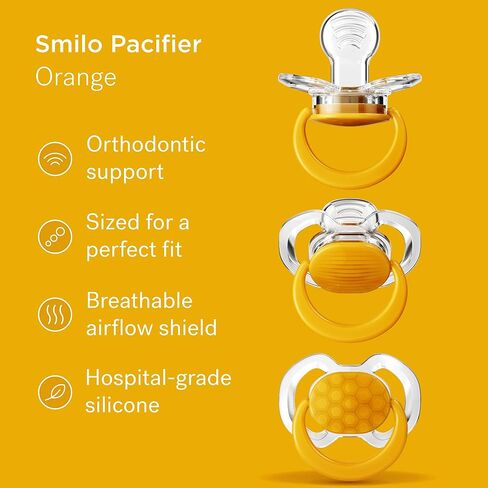 Smilo Pacifier
Orange

Orthodontic support

Sized for a perfect fit

Breathable airflow shield

Hospital-grade silicone